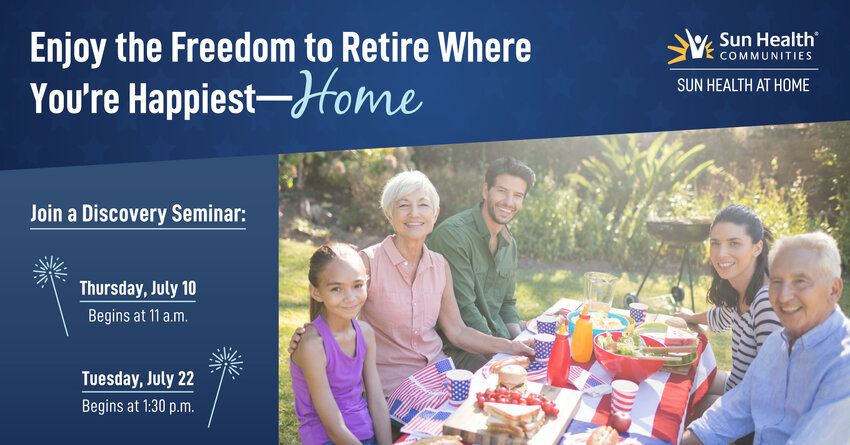 Enjoy the Freedom to Retire Where You're Happiest—Home

Sun Health® COMMUNITIES

SUN HEALTH AT HOME

Join a Discovery Seminar:

Thursday, July 10
Begins at 11 a.m.

Tuesday, July 22
Begins at 1:30 p.m.